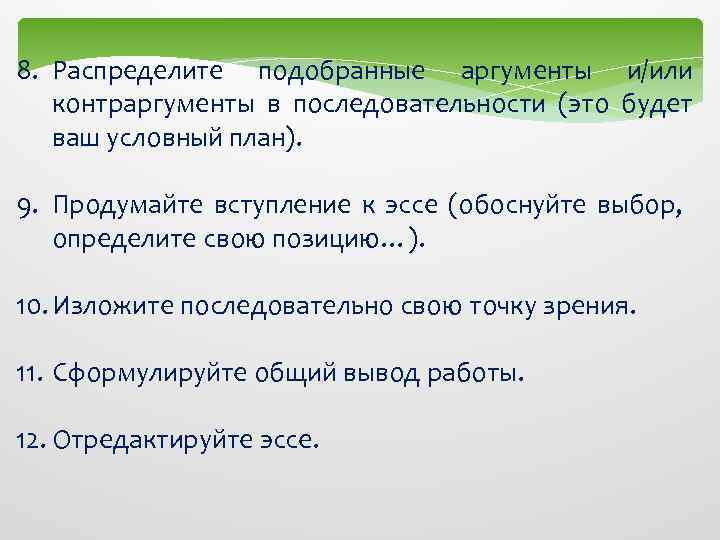 8. Распределите подобранные аргументы и/или контраргументы в последовательности (это будет ваш условный план).

9. Продумайте вступление к эссе (обоснуйте выбор, определите свою позицию…).

10. Изложите последовательно свою точку зрения.

11. Сформулируйте общий вывод работы.

12. Отредактируйте эссе.